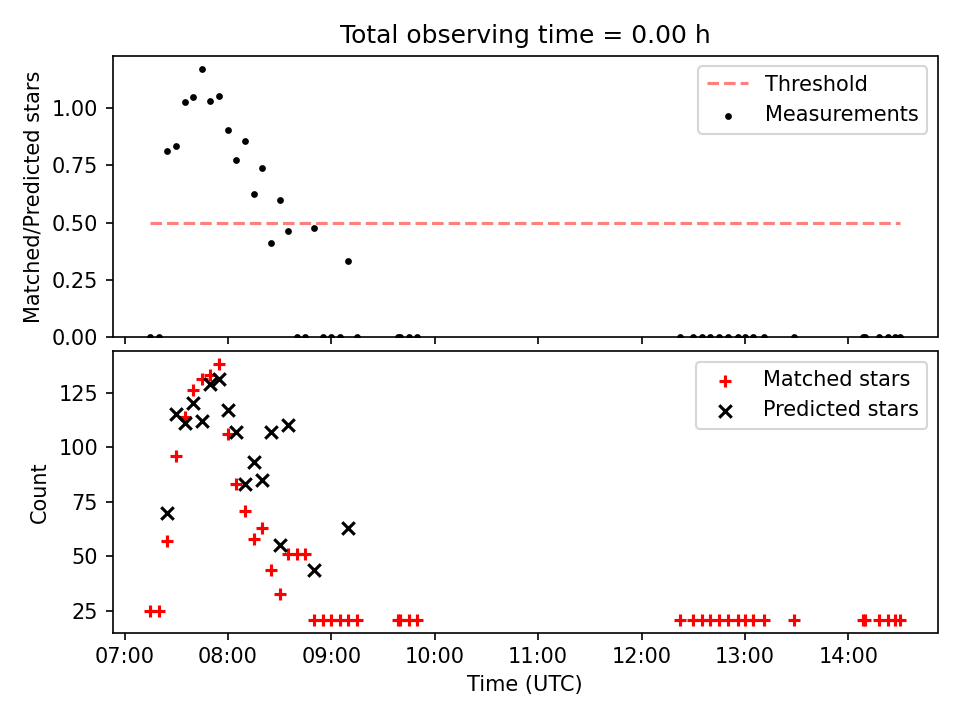 Total observing time = 0.00 h

Matched/Predicted stars

1.00
0.75
0.50
0.25
0.00

Threshold
Measurements

Count

125
100
75
50
25

Matched stars
Predicted stars

07:00 08:00 09:00 10:00 11:00 12:00 13:00 14:00
Time (UTC)